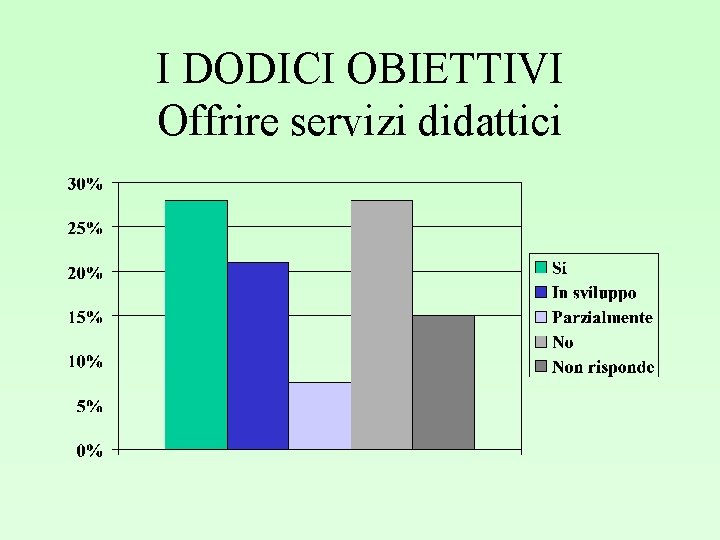 I DODICI OBIETTIVI
Offrire servizi didattici

30%
25%
20%
15%
10%
5%
0%

Si
In sviluppo
Parzialmente
No
Non risponde